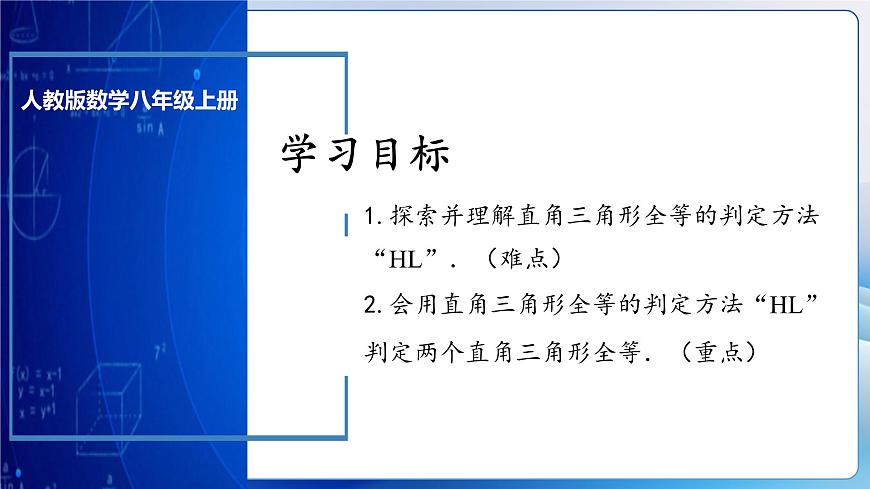 人教版数学八年级上册

学习目标

1. 探索并理解直角三角形全等的判定方法“HL”．（难点）

2. 会用直角三角形全等的判定方法“HL”判定两个直角三角形全等．（重点）